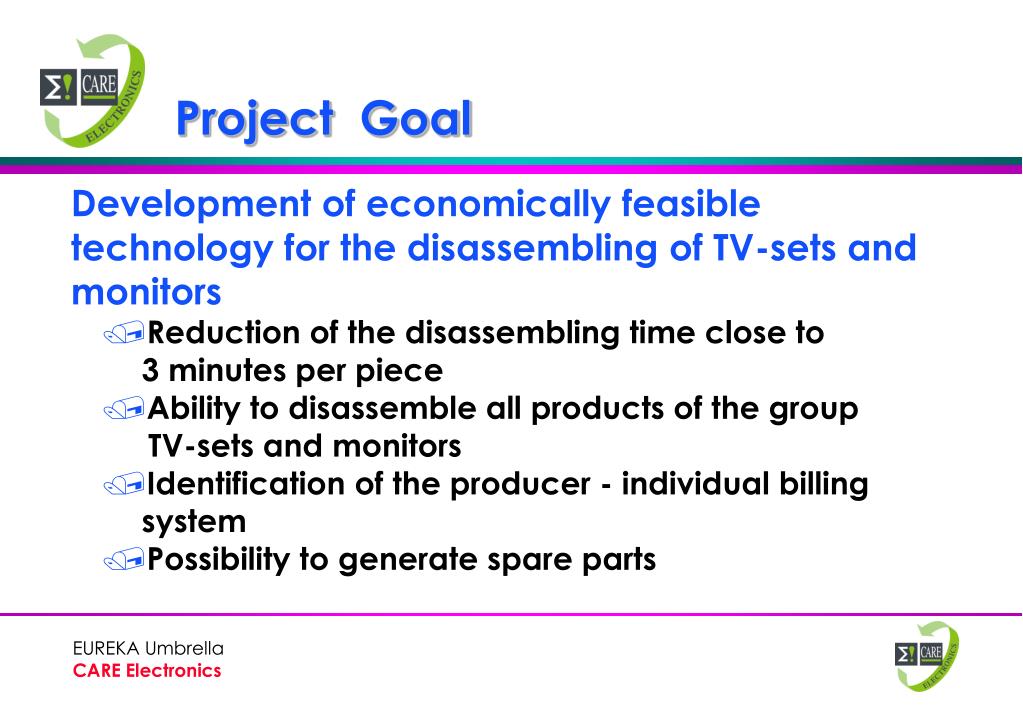 Σ! CARE ELECTRONICS

Project Goal

Development of economically feasible technology for the disassembling of TV-sets and monitors

Reduction of the disassembling time close to 3 minutes per piece

Ability to disassemble all products of the group TV-sets and monitors

Identification of the producer - individual billing system

Possibility to generate spare parts

EUREKA Umbrella
CARE Electronics

Σ! CARE ELECTRONICS